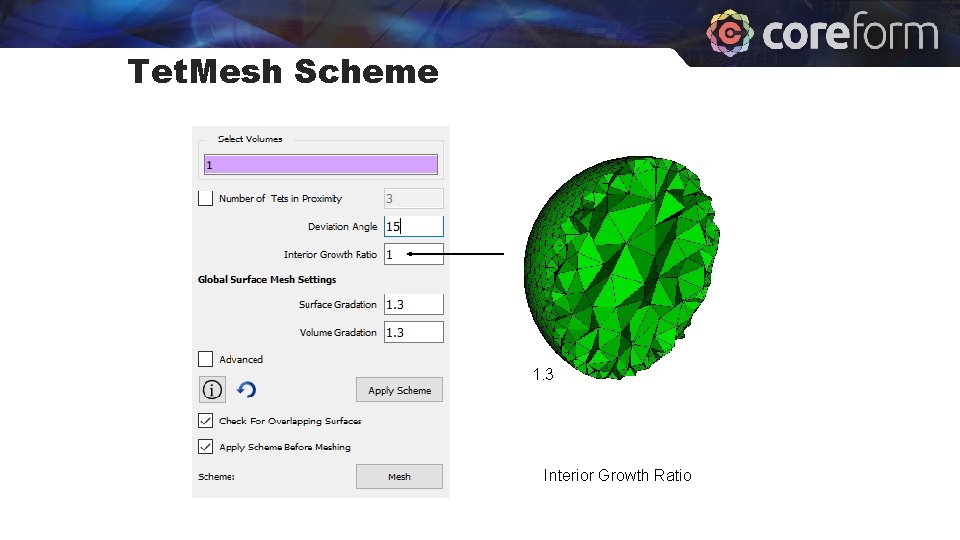 coreform

TetMesh Scheme

Select Volumes

1

Number of Tets in Proximity 3

Deviation Angle 15

Interior Growth Ratio 1

Global Surface Mesh Settings

Surface Gradation 1.3

Volume Gradation 1.3

Advanced

Apply Scheme

Check For Overlapping Surfaces

Apply Scheme Before Meshing

Scheme: Mesh

1.3

Interior Growth Ratio